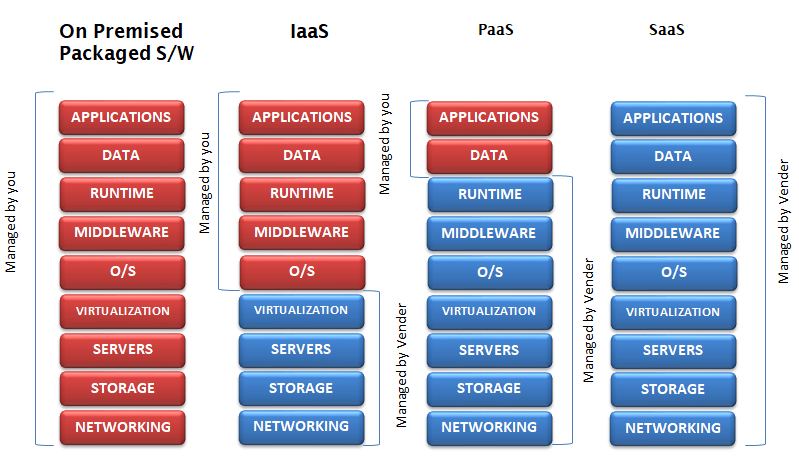 On Premised Packaged S/W

Managed by you

APPLICATIONS
DATA
RUNTIME
MIDDLEWARE
O/S
VIRTUALIZATION
SERVERS
STORAGE
NETWORKING

IaaS

Managed by you

APPLICATIONS
DATA
RUNTIME
MIDDLEWARE
O/S

Managed by Vender

VIRTUALIZATION
SERVERS
STORAGE
NETWORKING

PaaS

Managed by you

APPLICATIONS
DATA

Managed by Vender

RUNTIME
MIDDLEWARE
O/S
VIRTUALIZATION
SERVERS
STORAGE
NETWORKING

SaaS

APPLICATIONS
DATA
RUNTIME
MIDDLEWARE
O/S
VIRTUALIZATION
SERVERS
STORAGE
NETWORKING

Managed by Vender